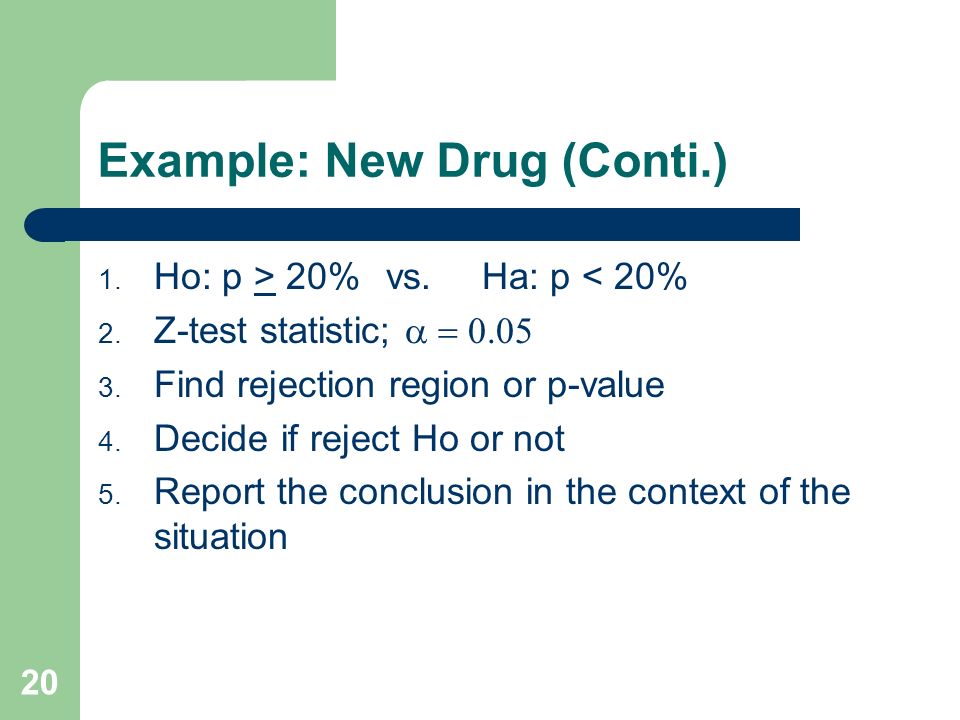 Example: New Drug (Conti.)

1. Ho: p $\geq$ 20% vs. Ha: p < 20%
2. Z-test statistic; $\alpha = 0.05$
3. Find rejection region or p-value
4. Decide if reject Ho or not
5. Report the conclusion in the context of the situation

20